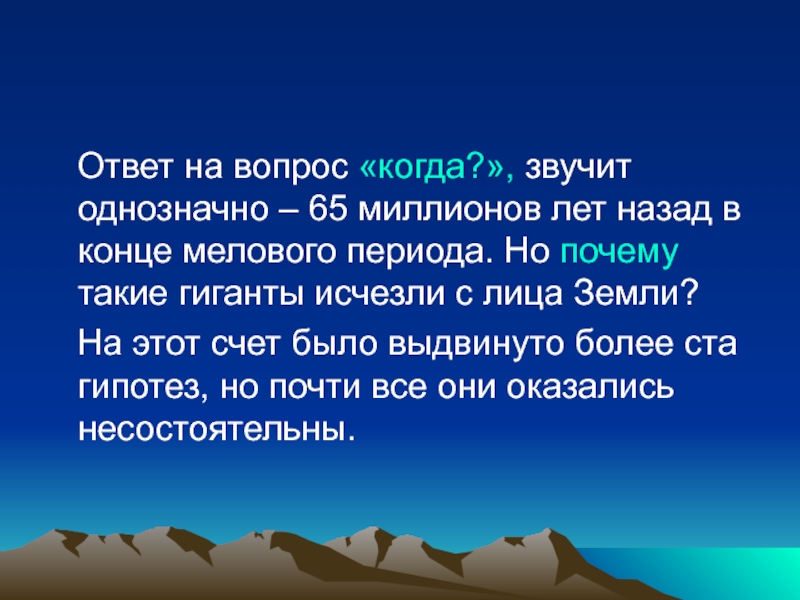 Ответ на вопрос «когда?», звучит однозначно – 65 миллионов лет назад в конце мелового периода. Но почему такие гиганты исчезли с лица Земли?

На этот счет было выдвинуто более ста гипотез, но почти все они оказались несостоятельны.